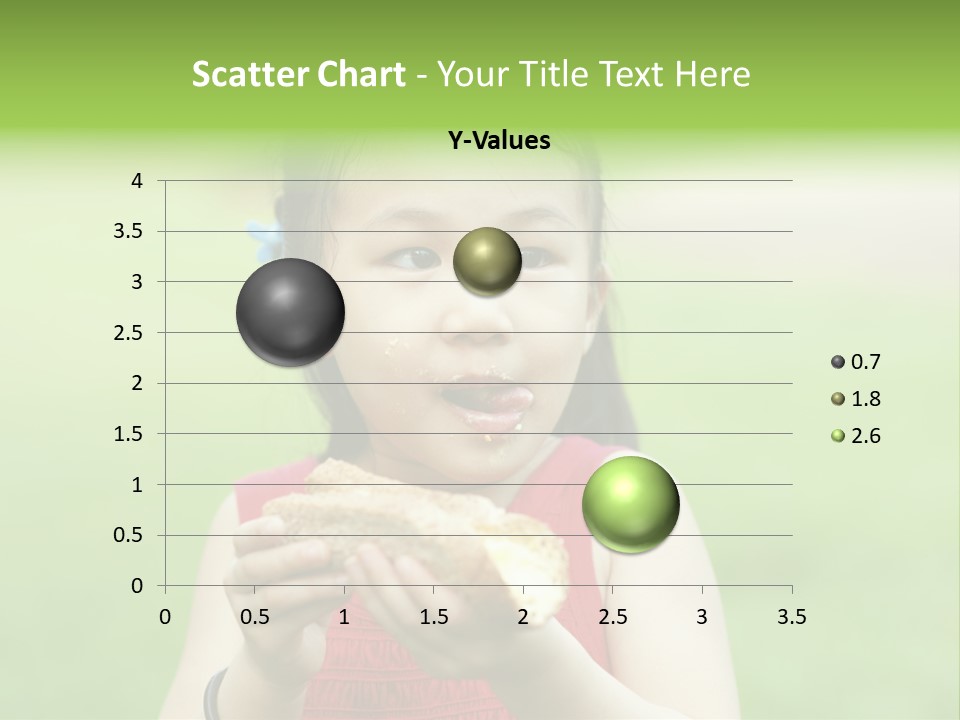 Scatter Chart - Your Title Text Here

Y-Values

4
3.5
3
2.5
2
1.5
1
0.5
0

0 0.5 1 1.5 2 2.5 3 3.5

0.7
1.8
2.6